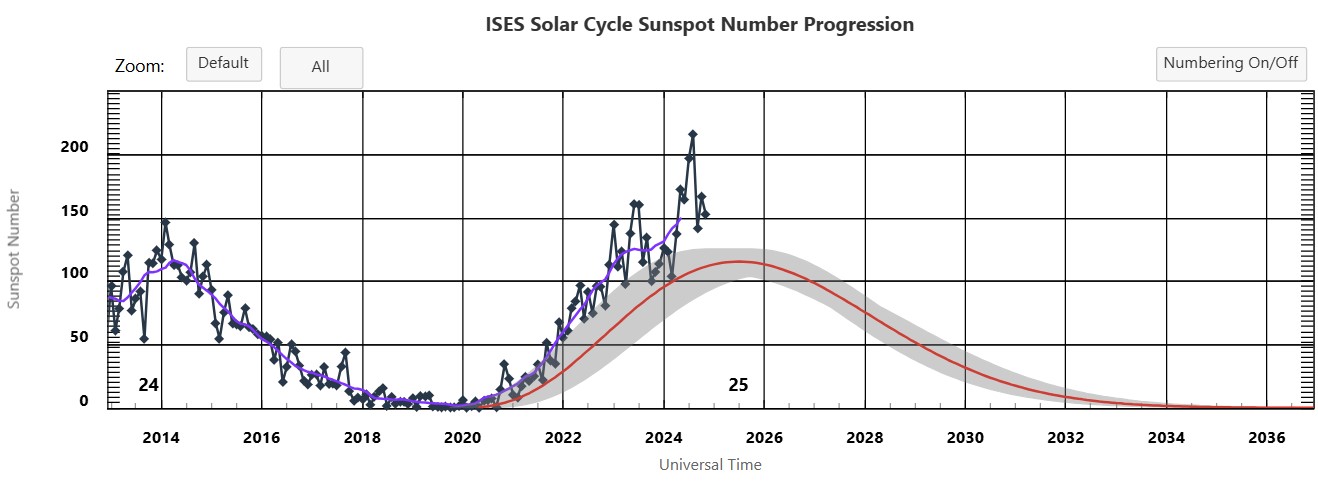 ISES Solar Cycle Sunspot Number Progression

Zoom: Default All

Numbering On/Off

Sunspot Number

200
150
100
50
0

24

25

2014 2016 2018 2020 2022 2024 2026 2028 2030 2032 2034 2036

Universal Time